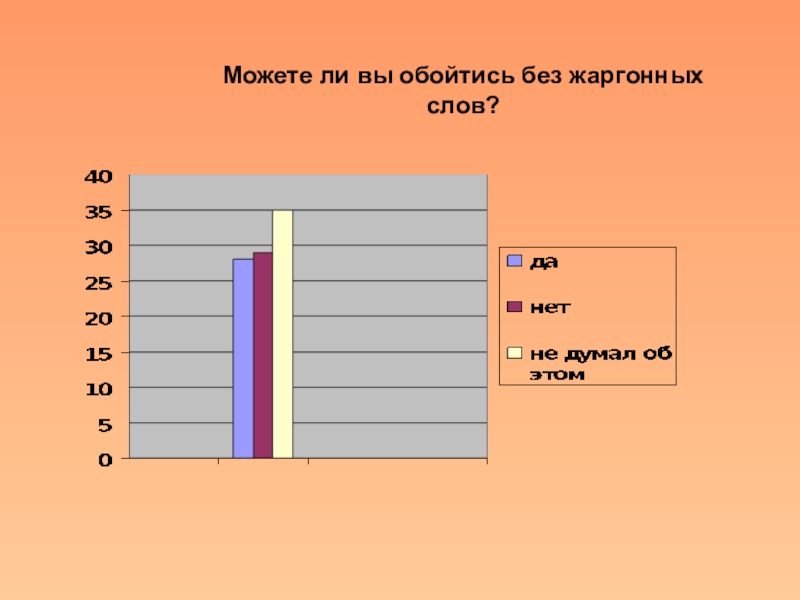 Можете ли вы обойтись без жаргонных слов?

40
35
30
25
20
15
10
5
0

да
нет
не думал об этом